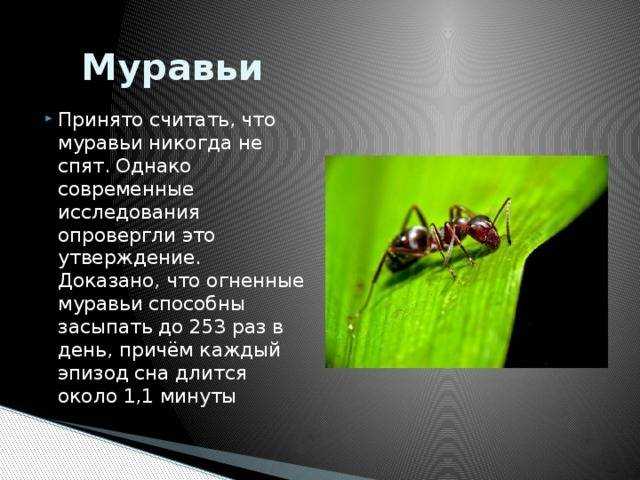 Муравьи

Принято считать, что муравьи никогда не спят. Однако современные исследования опровергли это утверждение. Доказано, что огненные муравьи способны засыпать до 253 раз в день, причём каждый эпизод сна длится около 1,1 минуты